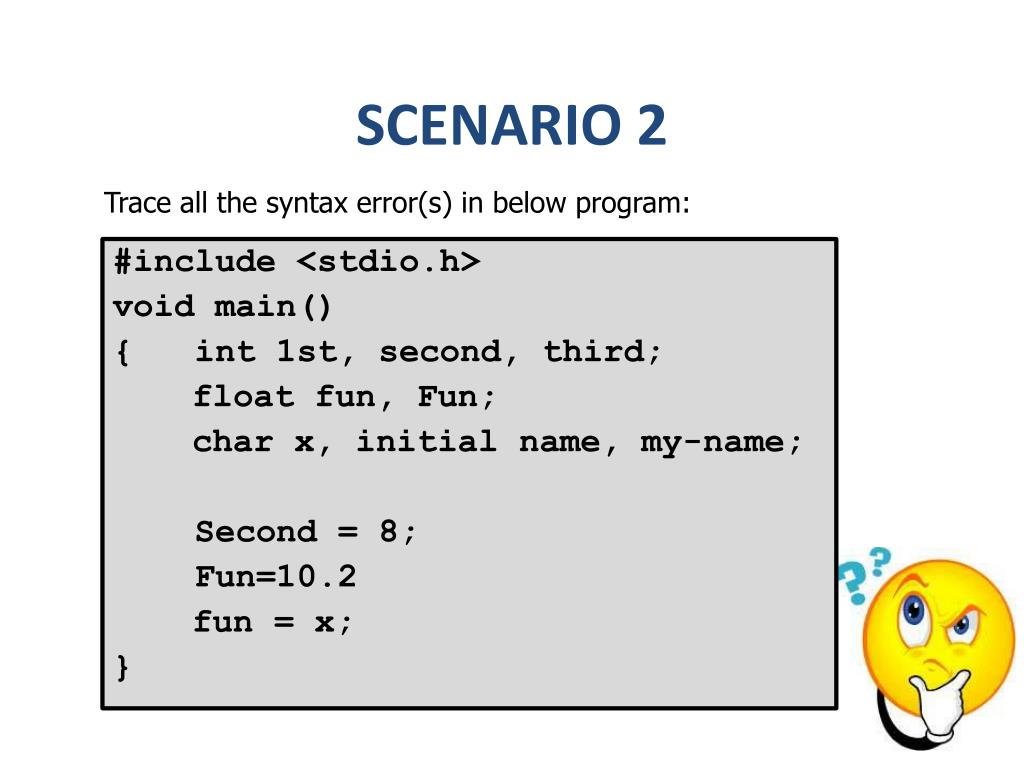 SCENARIO 2

Trace all the syntax error(s) in below program:

#include <stdio.h>
void main()
{   int 1st, second, third;
    float fun, Fun;
    char x, initial name, my-name;

    Second = 8;
    Fun=10.2
    fun = x;
}

??